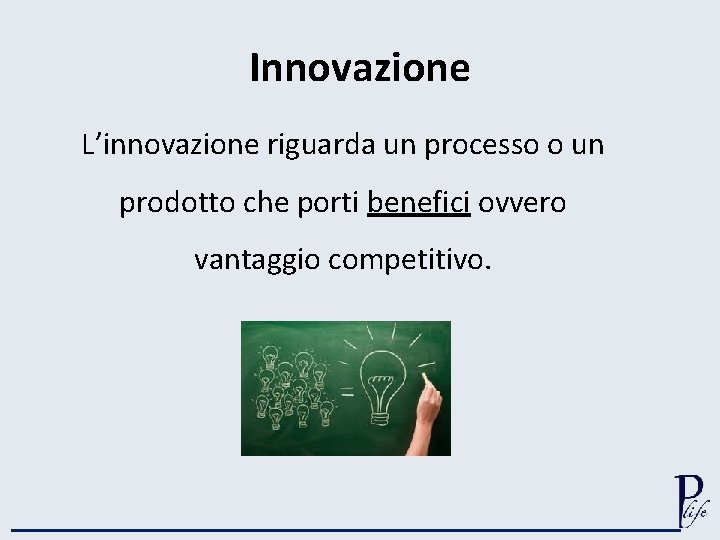 Innovazione

L’innovazione riguarda un processo o un prodotto che porti benefici ovvero vantaggio competitivo.

P life